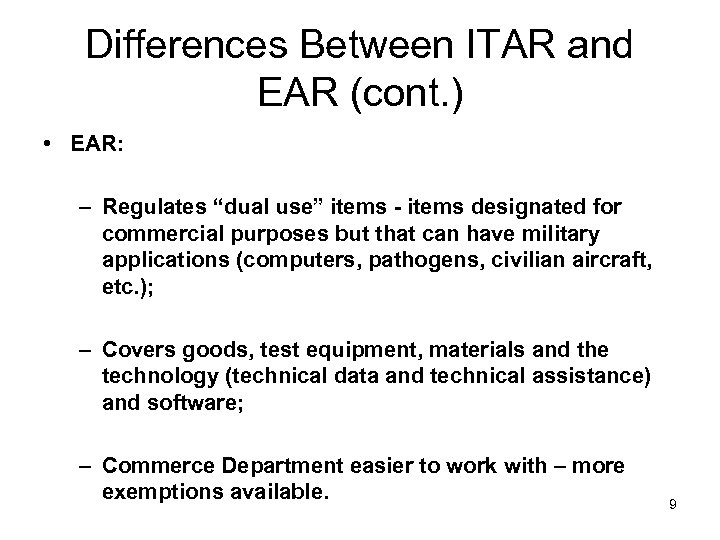 Differences Between ITAR and EAR (cont.)

• EAR:

– Regulates “dual use” items - items designated for commercial purposes but that can have military applications (computers, pathogens, civilian aircraft, etc.);

– Covers goods, test equipment, materials and the technology (technical data and technical assistance) and software;

– Commerce Department easier to work with – more exemptions available.

9